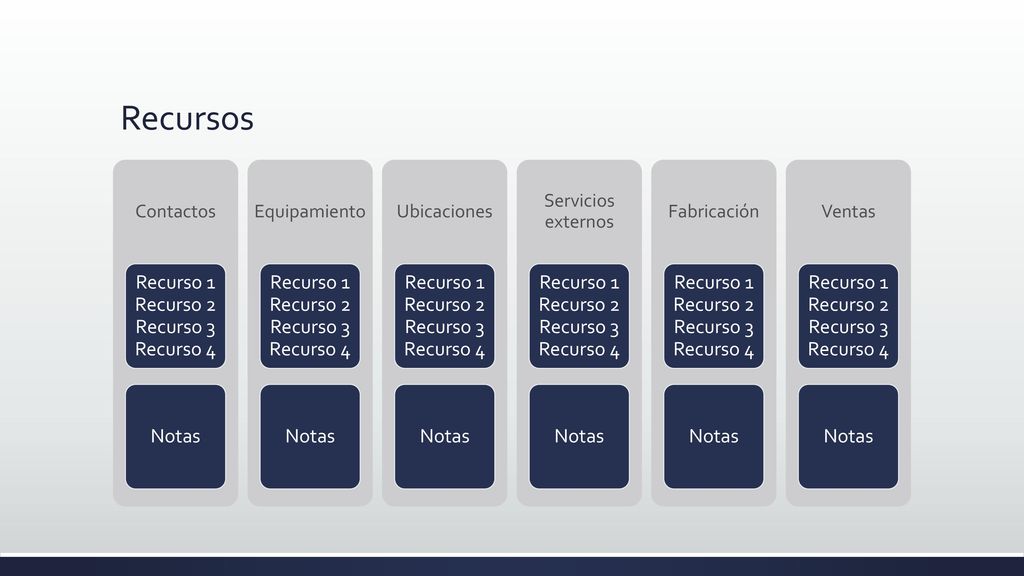 Recursos

Contactos

Recurso 1
Recurso 2
Recurso 3
Recurso 4

Notas

Equipamiento

Recurso 1
Recurso 2
Recurso 3
Recurso 4

Notas

Ubicaciones

Recurso 1
Recurso 2
Recurso 3
Recurso 4

Notas

Servicios externos

Recurso 1
Recurso 2
Recurso 3
Recurso 4

Notas

Fabricación

Recurso 1
Recurso 2
Recurso 3
Recurso 4

Notas

Ventas

Recurso 1
Recurso 2
Recurso 3
Recurso 4

Notas